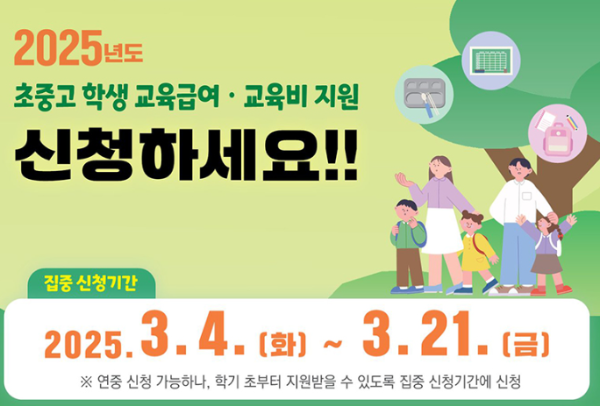 2025년도
초중고 학생 교육급여 · 교육비 지원
신청하세요!!

집중 신청기간

2025. 3. 4. (화) ~ 3. 21. (금)

※ 연중 신청 가능하나, 학기 초부터 지원받을 수 있도록 집중 신청기간에 신청